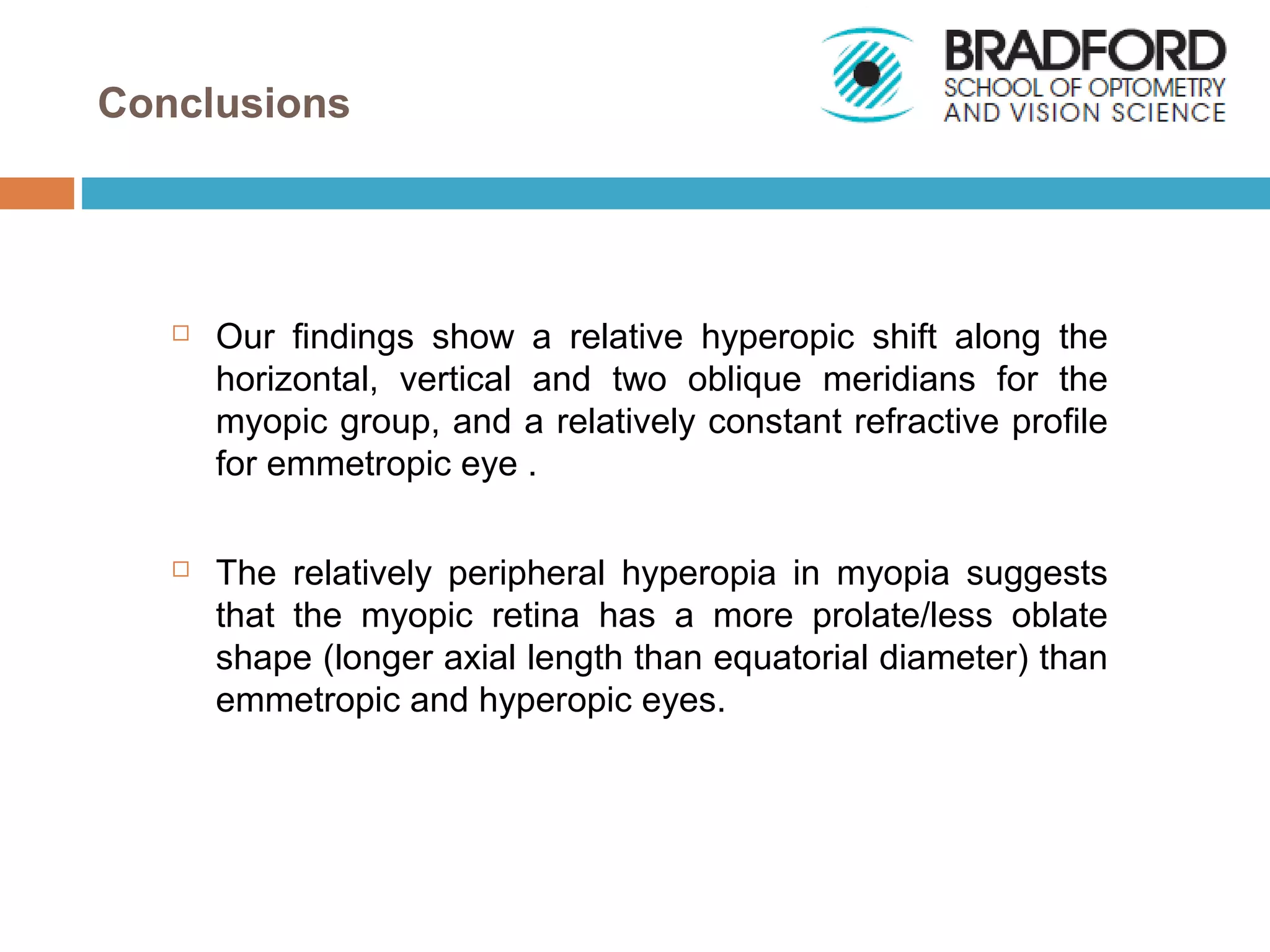 Conclusions

BRADFORD
SCHOOL OF OPTOMETRY
AND VISION SCIENCE

□ Our findings show a relative hyperopic shift along the horizontal, vertical and two oblique meridians for the myopic group, and a relatively constant refractive profile for emmetropic eye .

□ The relatively peripheral hyperopia in myopia suggests that the myopic retina has a more prolate/less oblate shape (longer axial length than equatorial diameter) than emmetropic and hyperopic eyes.